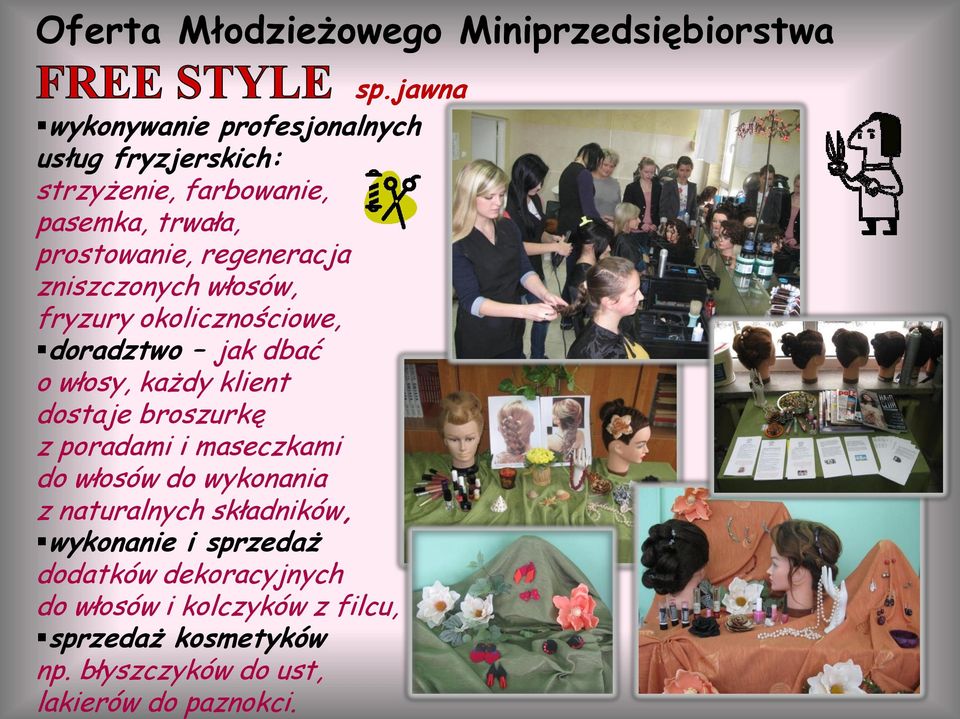 Oferta Młodzieżowego Miniprzedsiębiorstwa
FREE STYLE sp.jawna

▪wykonywanie profesjonalnych usług fryzjerskich: strzyżenie, farbowanie, pasemka, trwała, prostowanie, regeneracja zniszczonych włosów, fryzury okolicznościowe,
▪doradztwo – jak dbać o włosy, każdy klient dostaje broszurkę z poradami i maseczkami do włosów do wykonania z naturalnych składników,
▪wykonanie i sprzedaż dodatków dekoracyjnych do włosów i kolczyków z filcu,
▪sprzedaż kosmetyków np. błyszczyków do ust, lakierów do paznokci.